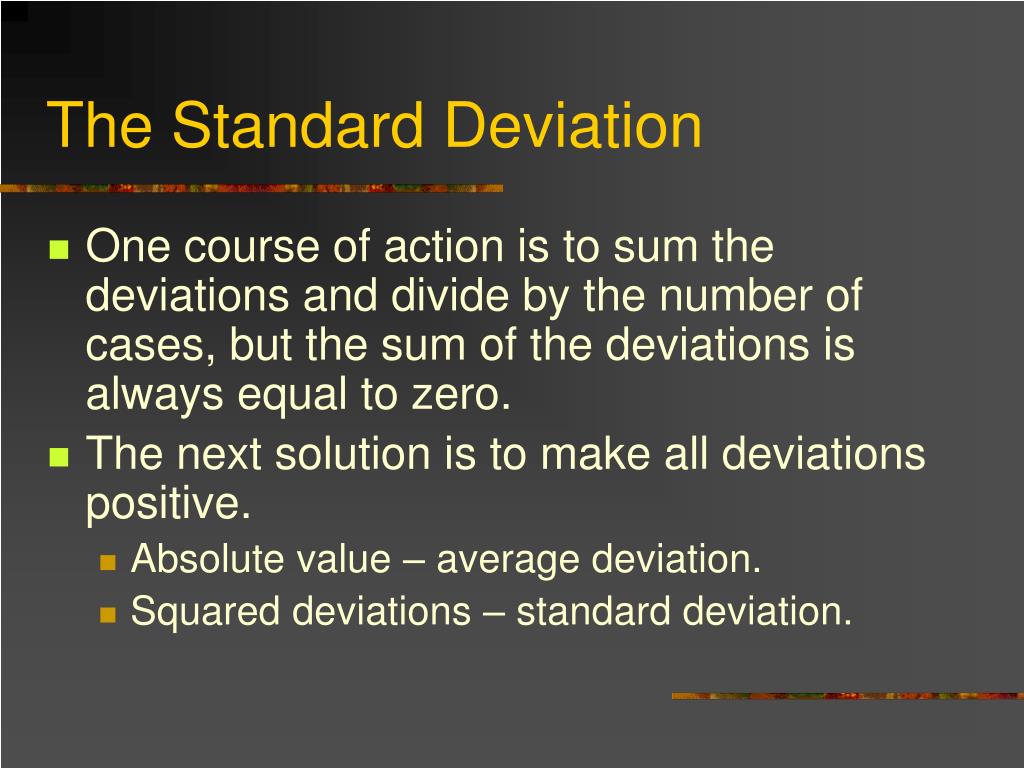 The Standard Deviation

- One course of action is to sum the deviations and divide by the number of cases, but the sum of the deviations is always equal to zero.
- The next solution is to make all deviations positive.
  - Absolute value – average deviation.
  - Squared deviations – standard deviation.